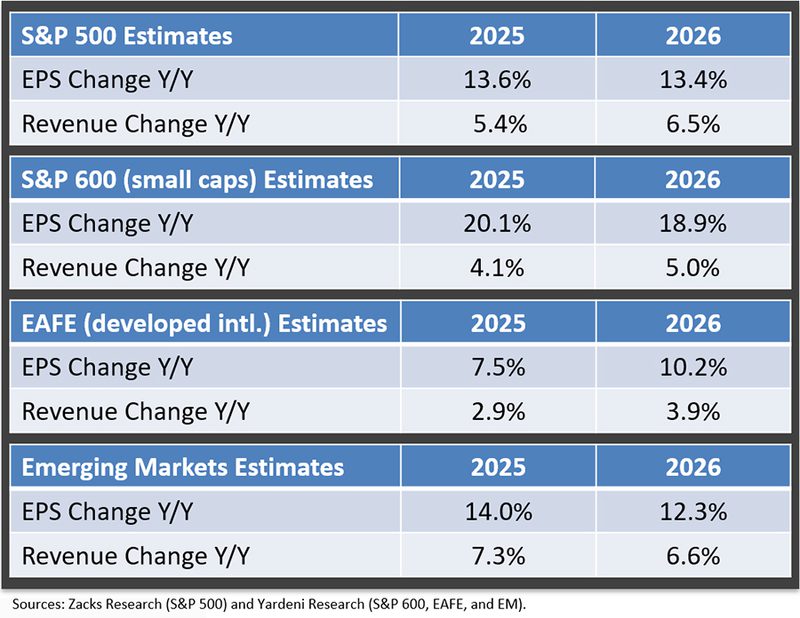 | S&P 500 Estimates | 2025 | 2026 |
|---|---|---|
| EPS Change Y/Y | 13.6% | 13.4% |
| Revenue Change Y/Y | 5.4% | 6.5% |

| S&P 600 (small caps) Estimates | 2025 | 2026 |
|---|---|---|
| EPS Change Y/Y | 20.1% | 18.9% |
| Revenue Change Y/Y | 4.1% | 5.0% |

| EAFE (developed intl.) Estimates | 2025 | 2026 |
|---|---|---|
| EPS Change Y/Y | 7.5% | 10.2% |
| Revenue Change Y/Y | 2.9% | 3.9% |

| Emerging Markets Estimates | 2025 | 2026 |
|---|---|---|
| EPS Change Y/Y | 14.0% | 12.3% |
| Revenue Change Y/Y | 7.3% | 6.6% |

Sources: Zacks Research (S&P 500) and Yardeni Research (S&P 600, EAFE, and EM).